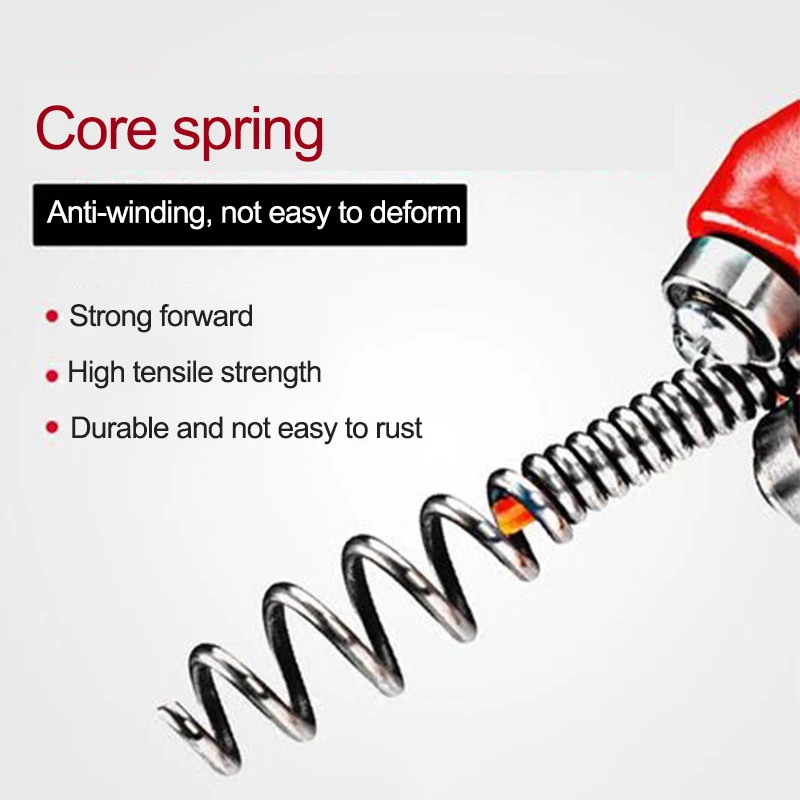 Core spring

Anti-winding, not easy to deform

• Strong forward
• High tensile strength
• Durable and not easy to rust